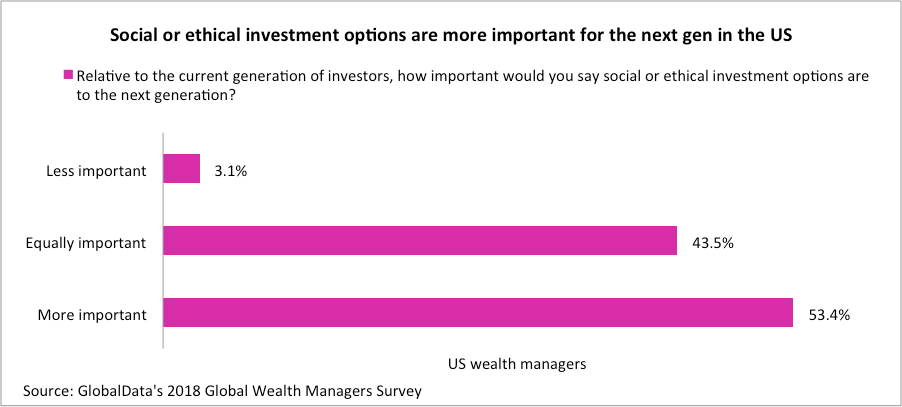 Social or ethical investment options are more important for the next gen in the US

Relative to the current generation of investors, how important would you say social or ethical investment options are to the next generation?

Less important 3.1%

Equally important 43.5%

More important 53.4%

US wealth managers

Source: GlobalData's 2018 Global Wealth Managers Survey